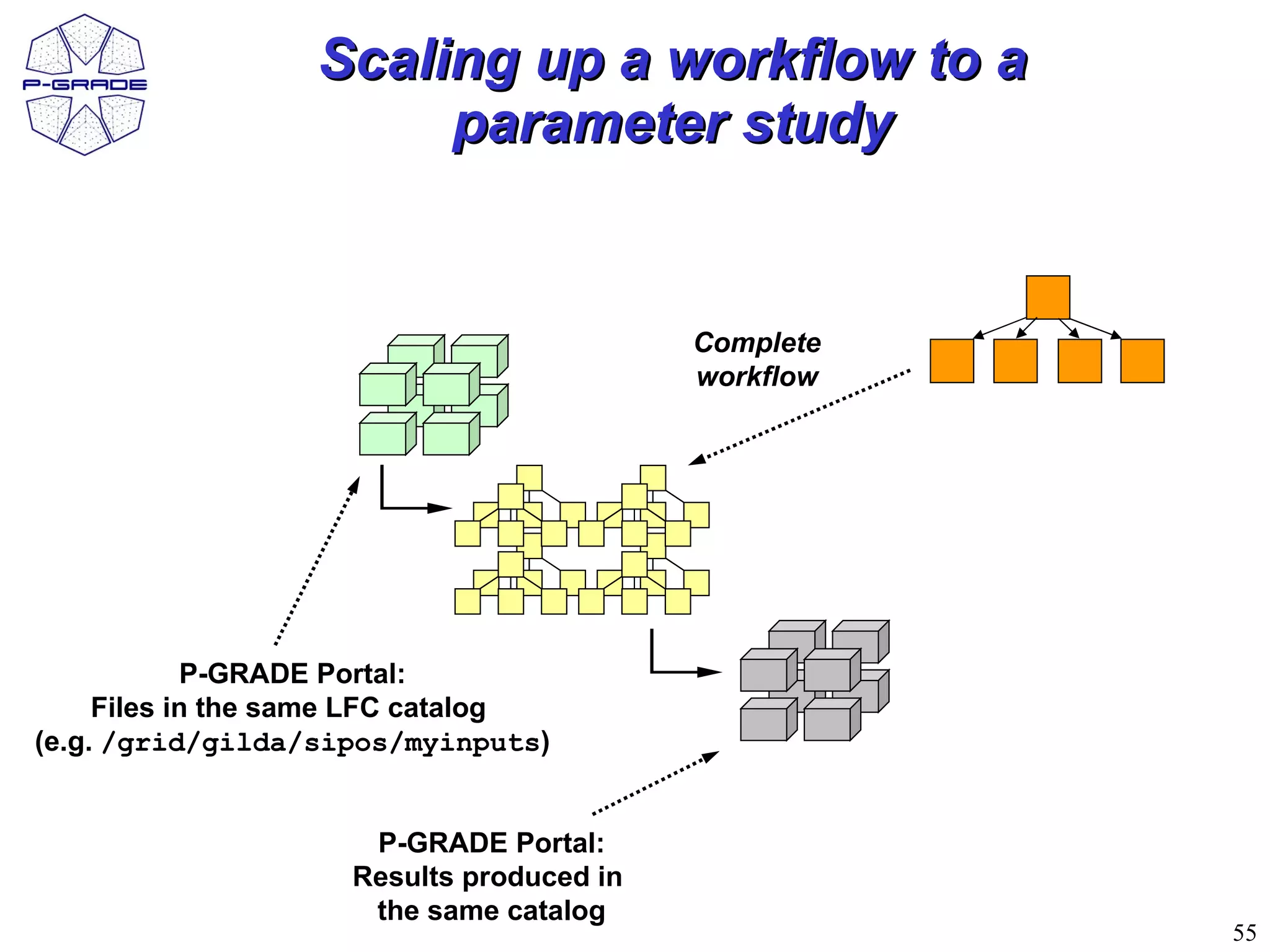 P-GRADE

Scaling up a workflow to a parameter study

Complete workflow

P-GRADE Portal:
Files in the same LFC catalog
(e.g. /grid/gilda/sipos/myinputs)

P-GRADE Portal:
Results produced in the same catalog

55